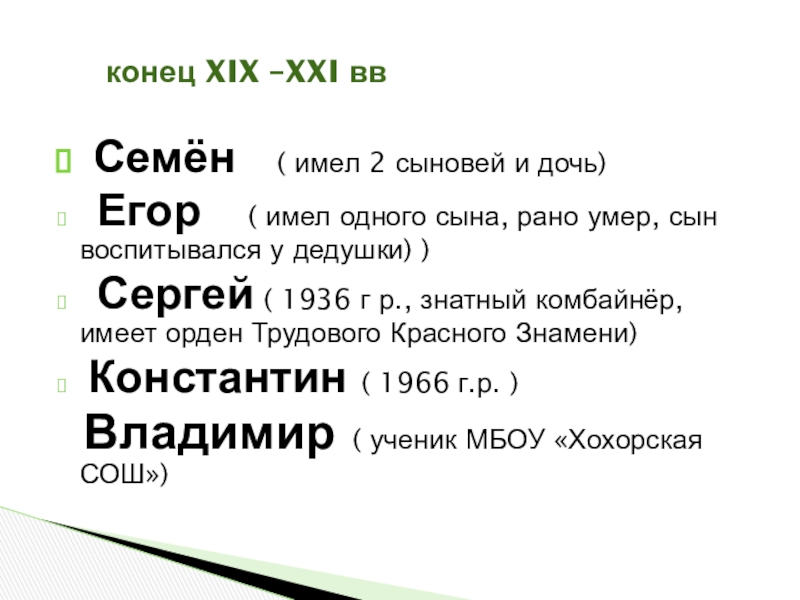 конец XIX –XXI вв

Семён ( имел 2 сыновей и дочь)

Егор ( имел одного сына, рано умер, сын воспитывался у дедушки) )

Сергей ( 1936 г р., знатный комбайнёр, имеет орден Трудового Красного Знамени)

Константин ( 1966 г.р. )

Владимир ( ученик МБОУ «Хохорская СОШ»)